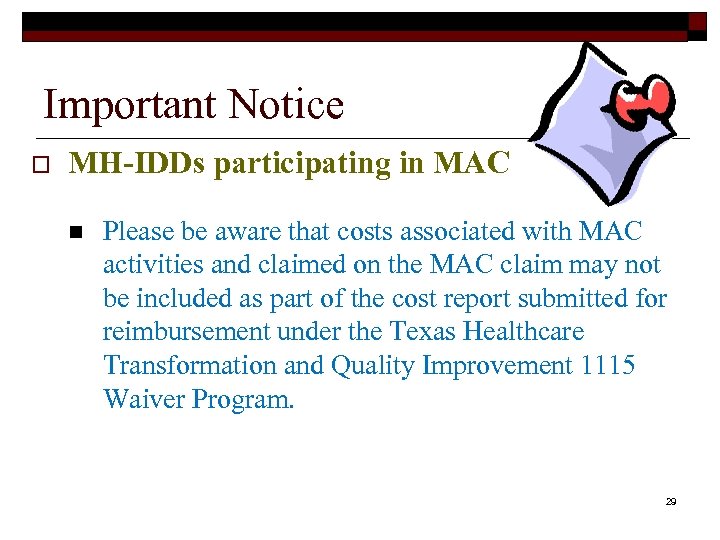 Important Notice

MH-IDDs participating in MAC

Please be aware that costs associated with MAC activities and claimed on the MAC claim may not be included as part of the cost report submitted for reimbursement under the Texas Healthcare Transformation and Quality Improvement 1115 Waiver Program.

29